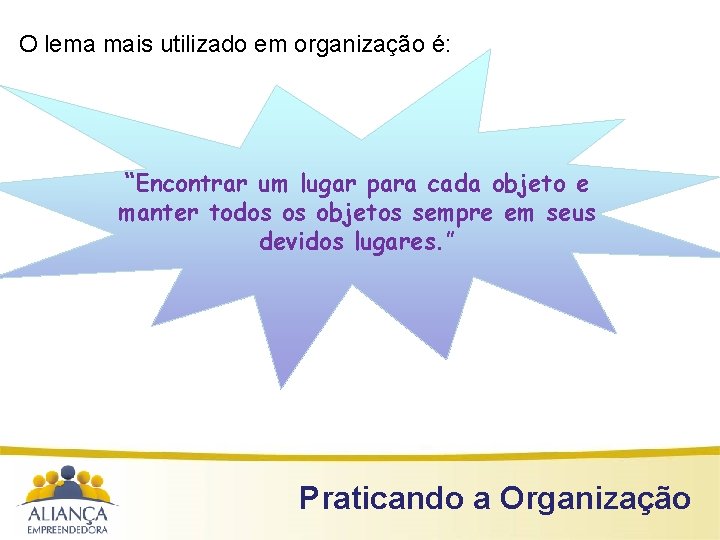 O lema mais utilizado em organização é:

“Encontrar um lugar para cada objeto e manter todos os objetos sempre em seus devidos lugares.”

ALIANÇA EMPREENDEDORA

Praticando a Organização